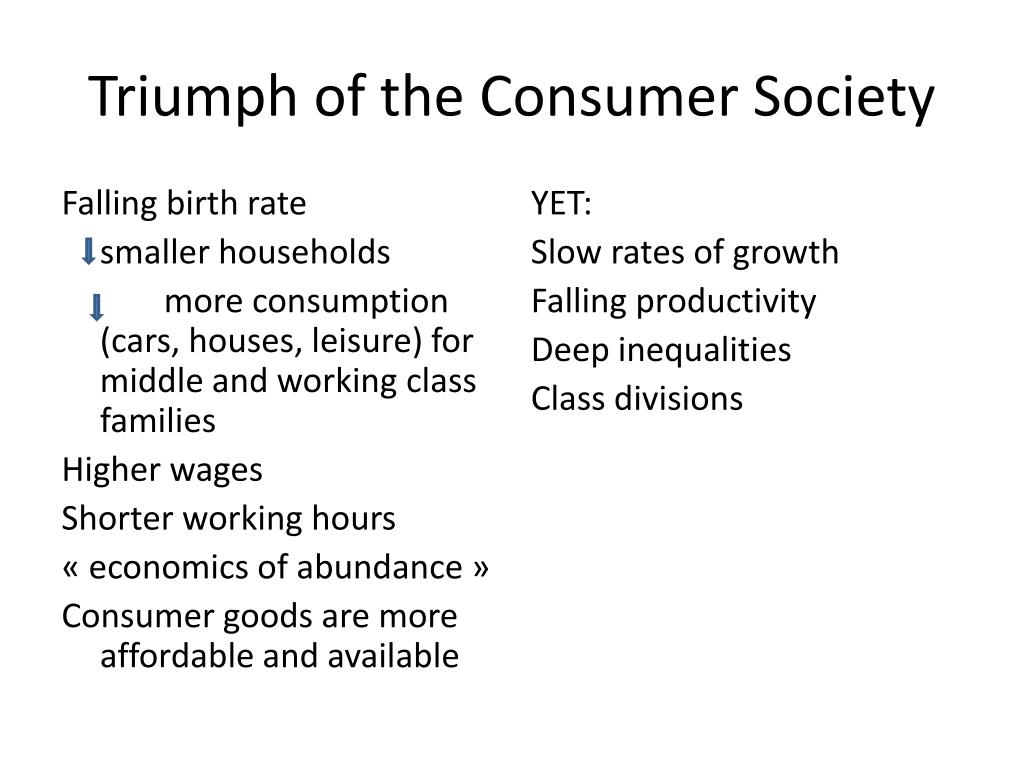 Triumph of the Consumer Society

Falling birth rate
smaller households
more consumption (cars, houses, leisure) for middle and working class families
Higher wages
Shorter working hours
« economics of abundance »
Consumer goods are more affordable and available

YET:
Slow rates of growth
Falling productivity
Deep inequalities
Class divisions